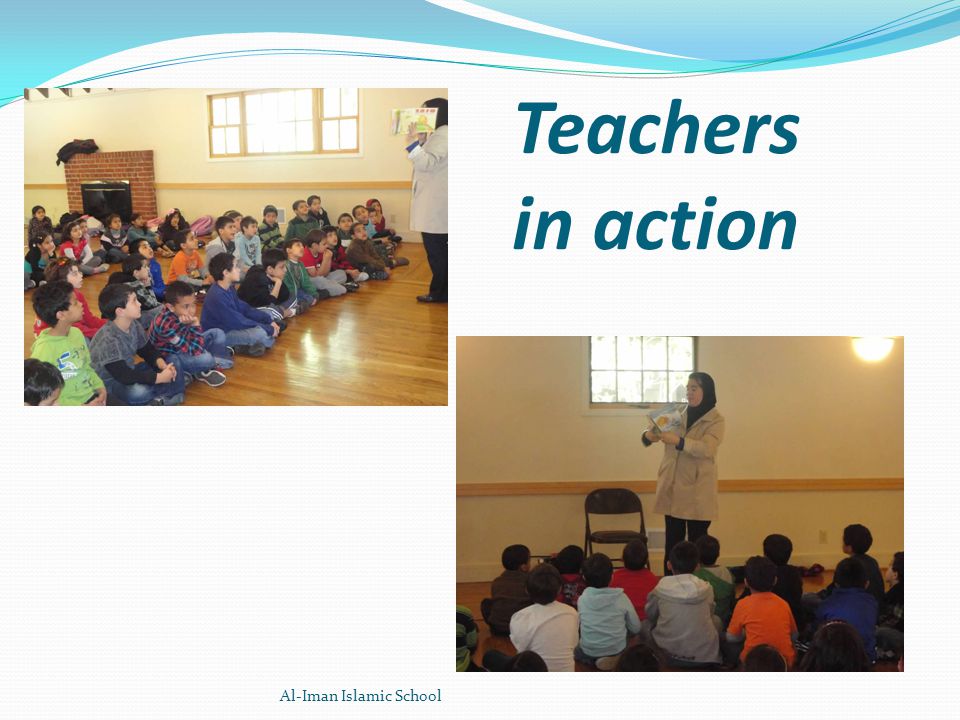 Teachers in action

Al-Iman Islamic School